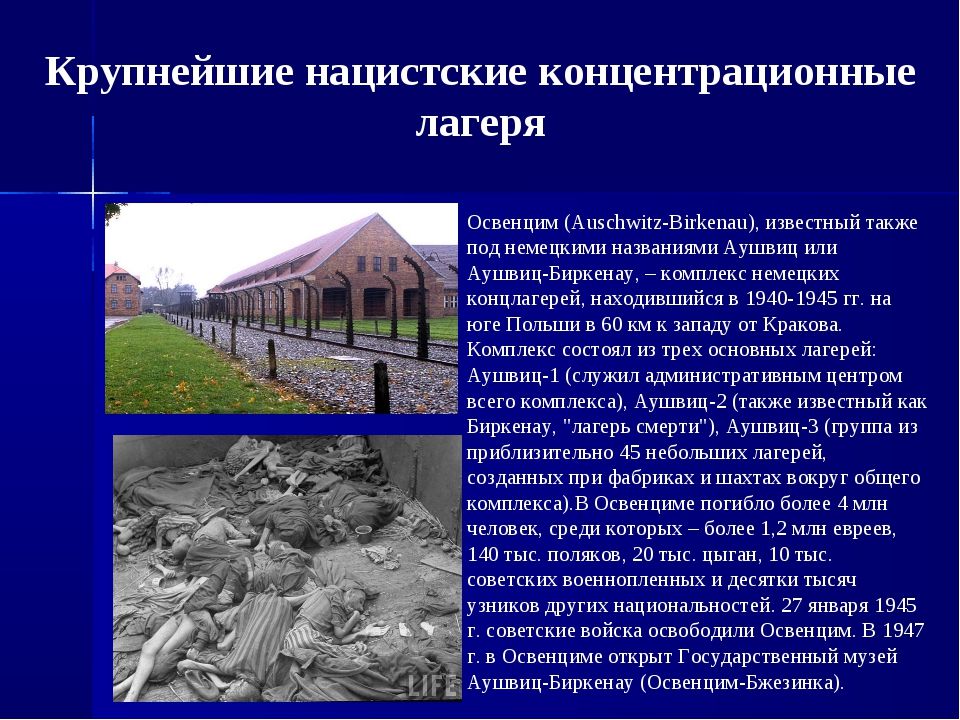 Крупнейшие нацистские концентрационные лагеря

Освенцим (Auschwitz-Birkenau), известный также под немецкими названиями Аушвиц или Аушвиц-Биркенау, – комплекс немецких концлагерей, находившийся в 1940-1945 гг. на юге Польши в 60 км к западу от Кракова. Комплекс состоял из трех основных лагерей: Аушвиц-1 (служил административным центром всего комплекса), Аушвиц-2 (также известный как Биркенау, "лагерь смерти"), Аушвиц-3 (группа из приблизительно 45 небольших лагерей, созданных при фабриках и шахтах вокруг общего комплекса).В Освенциме погибло более 4 млн человек, среди которых – более 1,2 млн евреев, 140 тыс. поляков, 20 тыс. цыган, 10 тыс. советских военнопленных и десятки тысяч узников других национальностей. 27 января 1945 г. советские войска освободили Освенцим. В 1947 г. в Освенциме открыт Государственный музей Аушвиц-Биркенау (Освенцим-Бжезинка).

LIFE